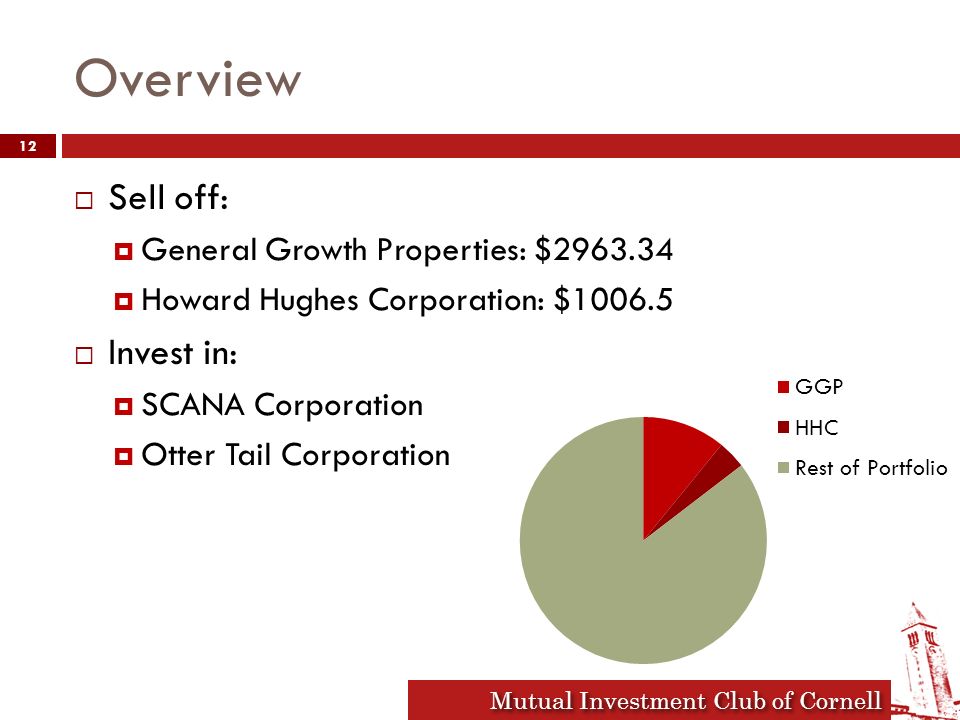 Overview

12

Sell off:

General Growth Properties: \$2963.34

Howard Hughes Corporation: \$1006.5

Invest in:

SCANA Corporation

Otter Tail Corporation

GGP

HHC

Rest of Portfolio

Mutual Investment Club of Cornell